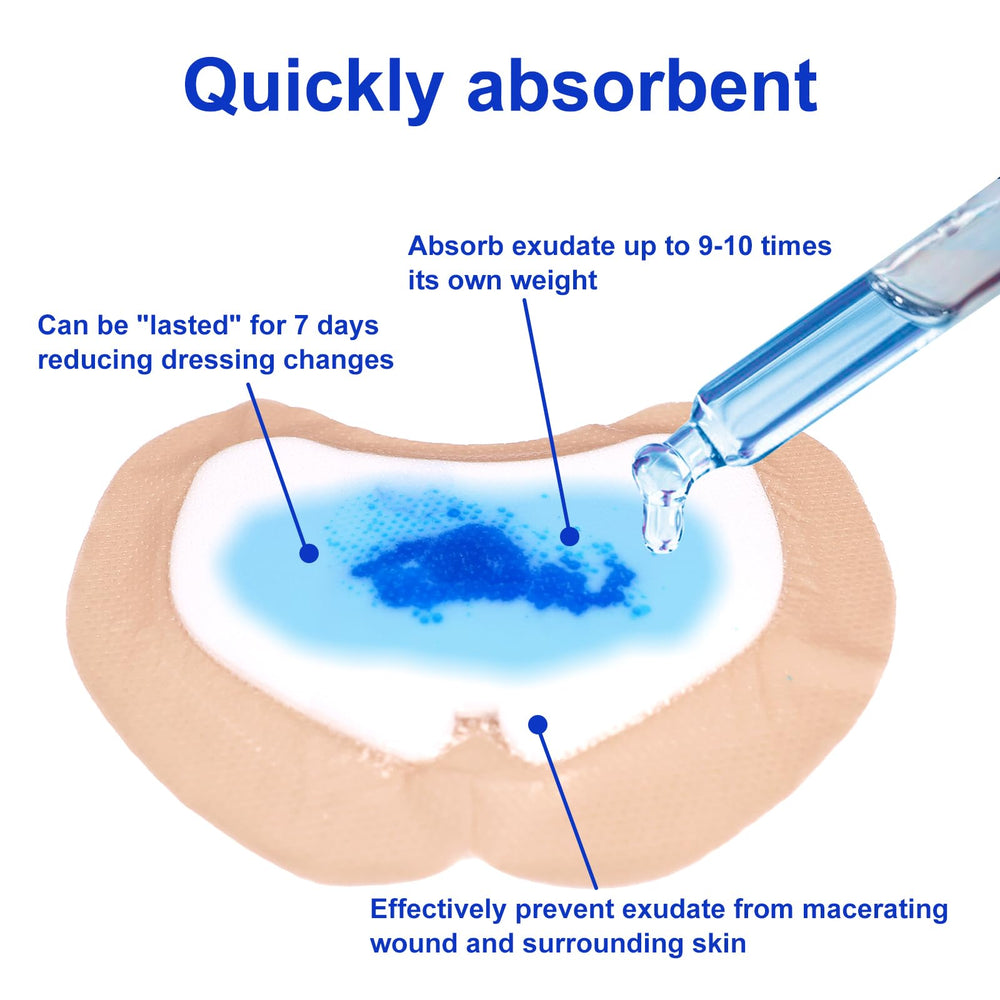 Quickly absorbent

Absorb exudate up to 9-10 times its own weight

Can be "lasted" for 7 days reducing dressing changes

Effectively prevent exudate from macerating wound and surrounding skin